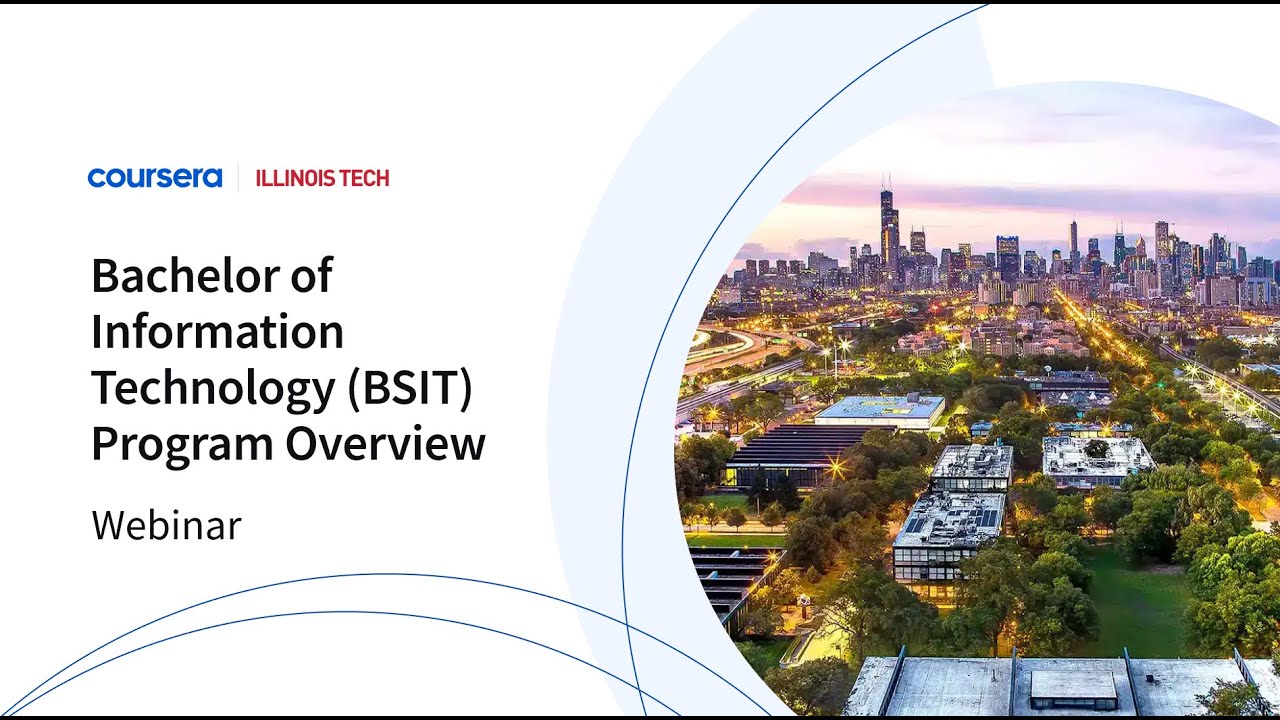 coursera | ILLINOIS TECH

Bachelor of Information Technology (BSIT) Program Overview

Webinar